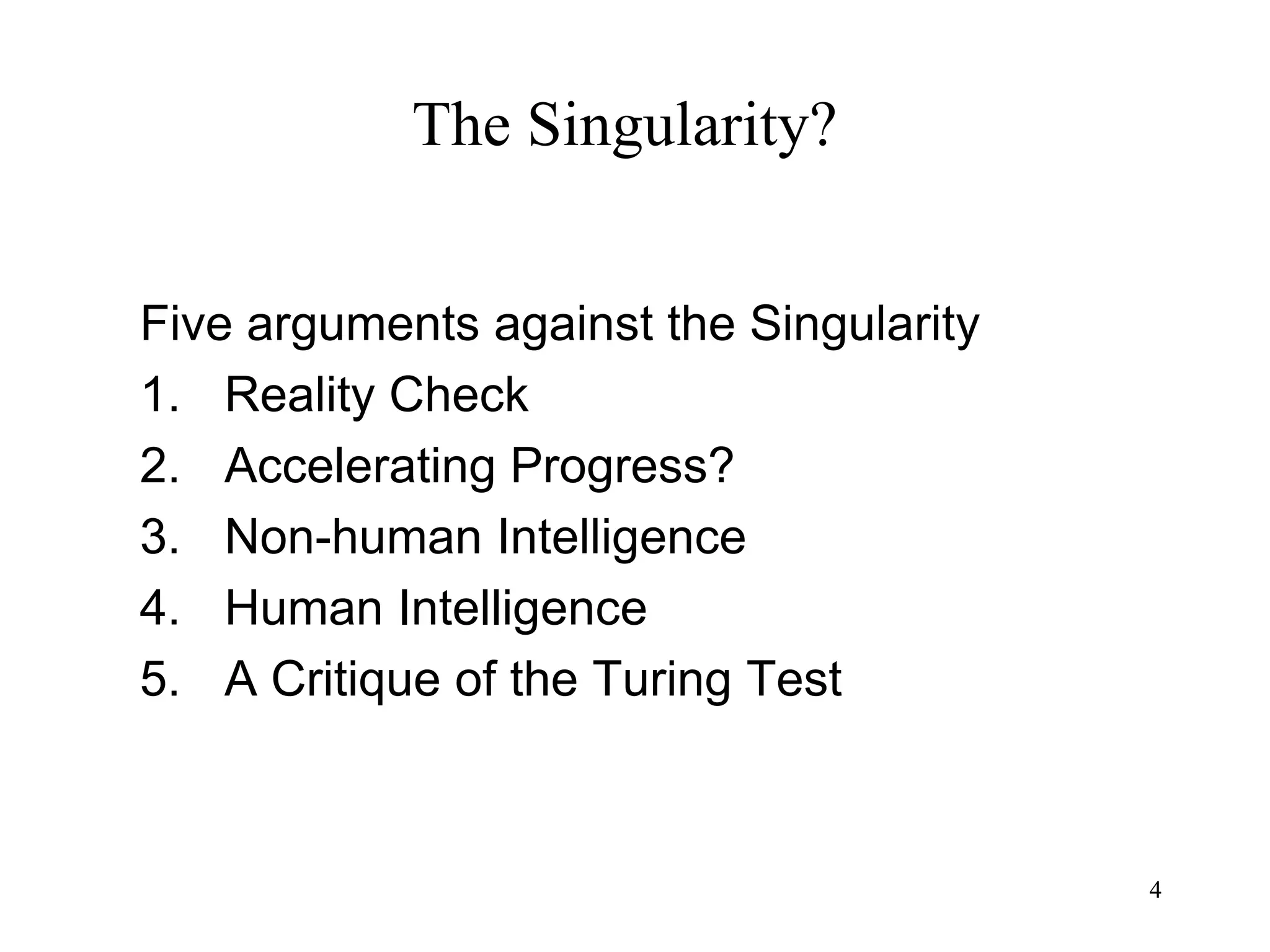 The Singularity?

Five arguments against the Singularity

1. Reality Check
2. Accelerating Progress?
3. Non-human Intelligence
4. Human Intelligence
5. A Critique of the Turing Test

4